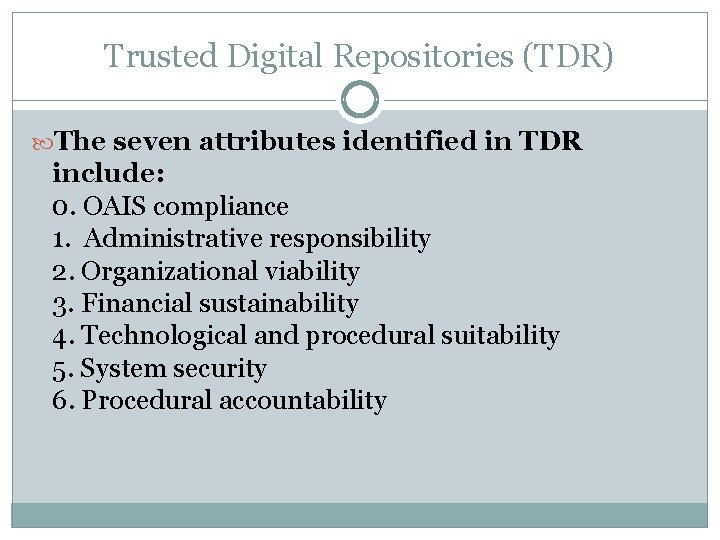 Trusted Digital Repositories (TDR)

The seven attributes identified in TDR include:
0. OAIS compliance
1. Administrative responsibility
2. Organizational viability
3. Financial sustainability
4. Technological and procedural suitability
5. System security
6. Procedural accountability